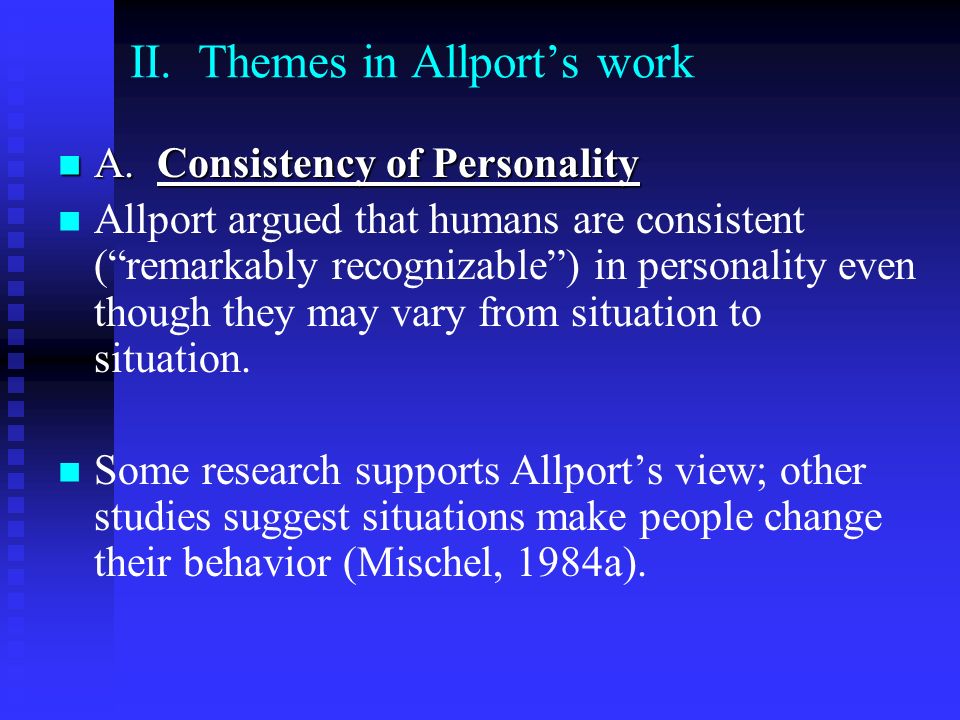 II. Themes in Allport’s work

A. Consistency of Personality

Allport argued that humans are consistent (“remarkably recognizable”) in personality even though they may vary from situation to situation.

Some research supports Allport’s view; other studies suggest situations make people change their behavior (Mischel, 1984a).